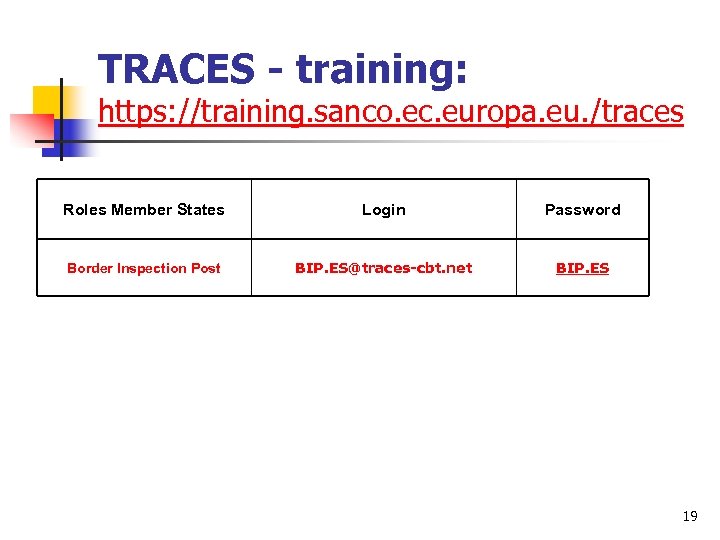 TRACES - training: https://training.sanco.ec.europa.eu./traces

| Roles Member States | Login | Password |
|---|---|---|
| Border Inspection Post | BIP.ES@traces-cbt.net | BIP.ES |

19